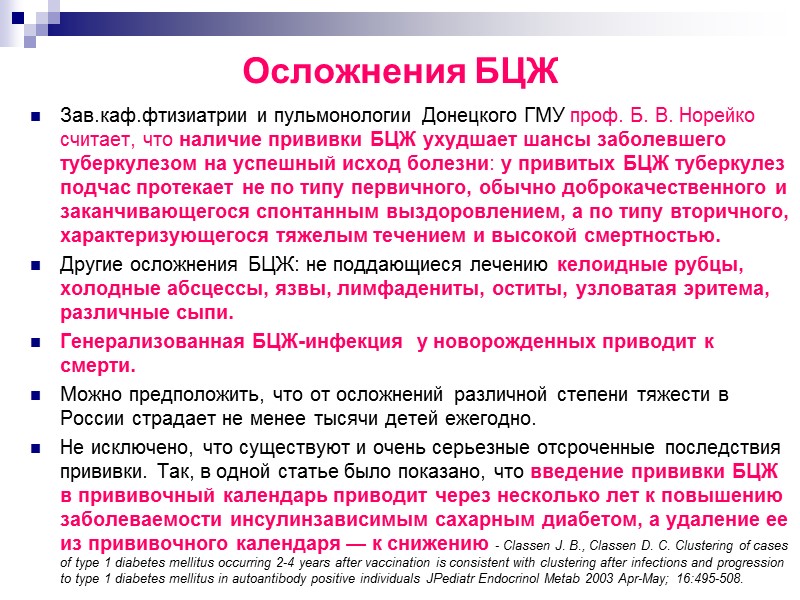 Осложнения БЦЖ

Зав.каф.фтизиатрии и пульмонологии Донецкого ГМУ проф. Б. В. Норейко считает, что наличие прививки БЦЖ ухудшает шансы заболевшего туберкулезом на успешный исход болезни: у привитых БЦЖ туберкулез подчас протекает не по типу первичного, обычно доброкачественного и заканчивающегося спонтанным выздоровлением, а по типу вторичного, характеризующегося тяжелым течением и высокой смертностью.

Другие осложнения БЦЖ: не поддающиеся лечению келоидные рубцы, холодные абсцессы, язвы, лимфадениты, оститы, узловатая эритема, различные сыпи.

Генерализованная БЦЖ-инфекция у новорожденных приводит к смерти.

Можно предположить, что от осложнений различной степени тяжести в России страдает не менее тысячи детей ежегодно.

Не исключено, что существуют и очень серьезные отсроченные последствия прививки. Так, в одной статье было показано, что введение прививки БЦЖ в прививочный календарь приводит через несколько лет к повышению заболеваемости инсулинзависимым сахарным диабетом, а удаление ее из прививочного календаря — к снижению - Classen J. B., Classen D. C. Clustering of cases of type 1 diabetes mellitus occurring 2-4 years after vaccination is consistent with clustering after infections and progression to type 1 diabetes mellitus in autoantibody positive individuals JPediatr Endocrinol Metab 2003 Apr-May; 16:495-508.